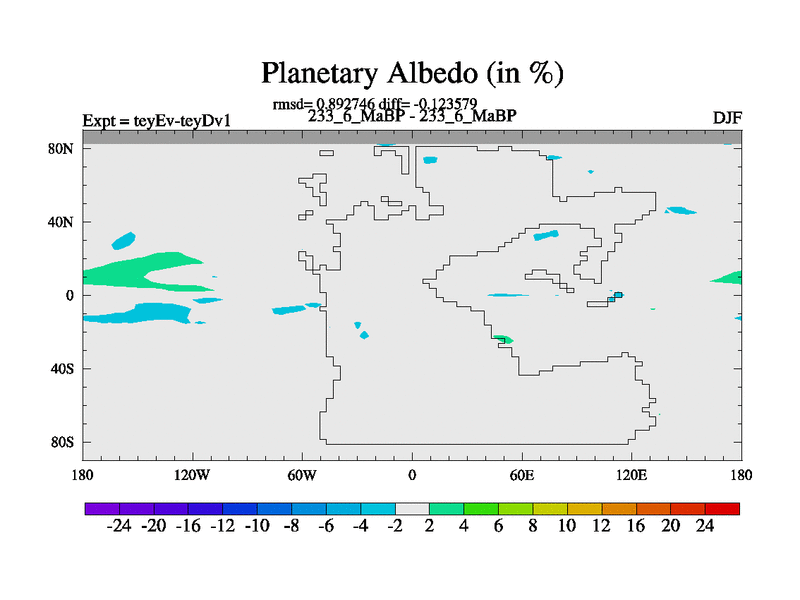 Planetary Albedo (in %)

rmsd= 0.892746 diff= -0.123579

Expt = teyEv-teyDv1

233_6_MaBP - 233_6_MaBP

DJF

80N
40N
0
40S
80S

180 120W 60W 0 60E 120E 180

-24 -20 -16 -12 -10 -8 -6 -4 -2 2 4 6 8 10 12 16 20 24